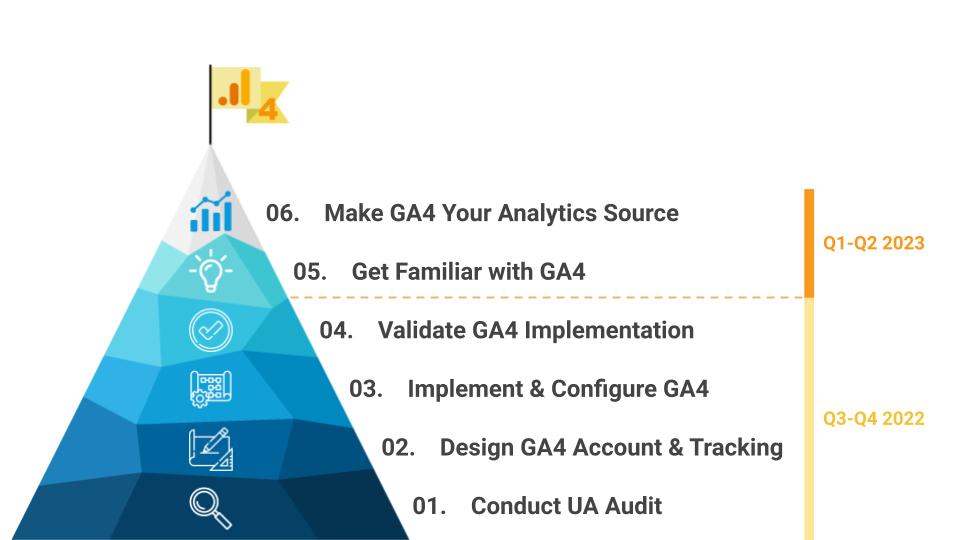 4

06. Make GA4 Your Analytics Source

05. Get Familiar with GA4

04. Validate GA4 Implementation

03. Implement & Configure GA4

02. Design GA4 Account & Tracking

01. Conduct UA Audit

Q1-Q2 2023

Q3-Q4 2022